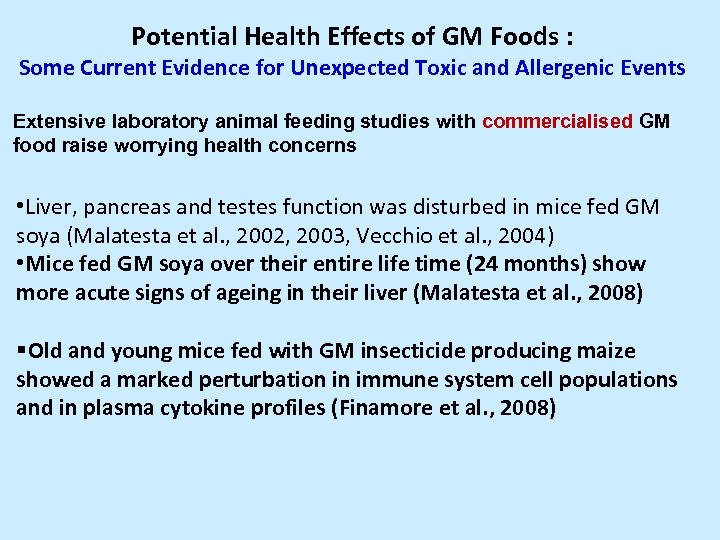 Potential Health Effects of GM Foods :
Some Current Evidence for Unexpected Toxic and Allergenic Events

Extensive laboratory animal feeding studies with commercialised GM food raise worrying health concerns

•Liver, pancreas and testes function was disturbed in mice fed GM soya (Malatesta et al., 2002, 2003, Vecchio et al., 2004)
•Mice fed GM soya over their entire life time (24 months) show more acute signs of ageing in their liver (Malatesta et al., 2008)

▪Old and young mice fed with GM insecticide producing maize showed a marked perturbation in immune system cell populations and in plasma cytokine profiles (Finamore et al., 2008)